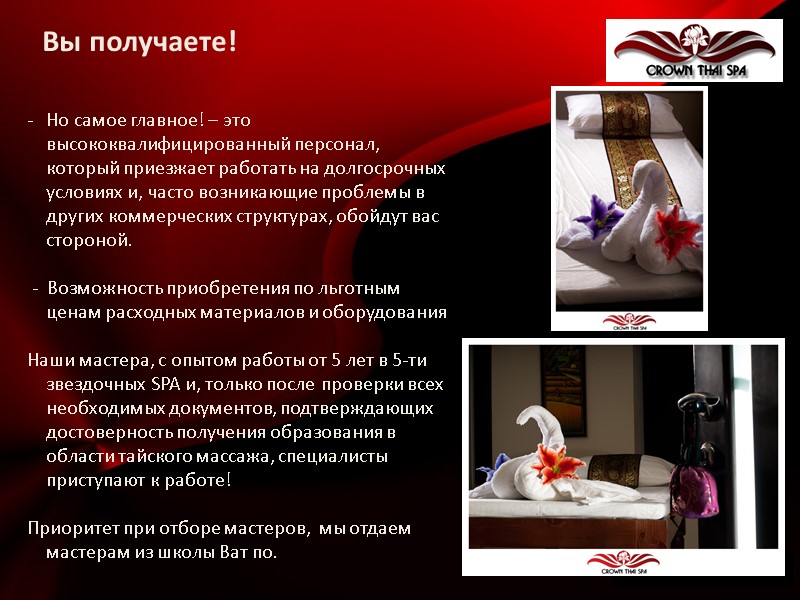 Вы получаете!

CROWN THAI SPA

- Но самое главное! – это высококвалифицированный персонал, который приезжает работать на долгосрочных условиях и, часто возникающие проблемы в других коммерческих структурах, обойдут вас стороной.

- Возможность приобретения по льготным ценам расходных материалов и оборудования

Наши мастера, с опытом работы от 5 лет в 5-ти звездочных SPA и, только после проверки всех необходимых документов, подтверждающих достоверность получения образования в области тайского массажа, специалисты приступают к работе!

Приоритет при отборе мастеров, мы отдаем мастерам из школы Ват по.

CROWN THAI SPA

CROWN THAI SPA